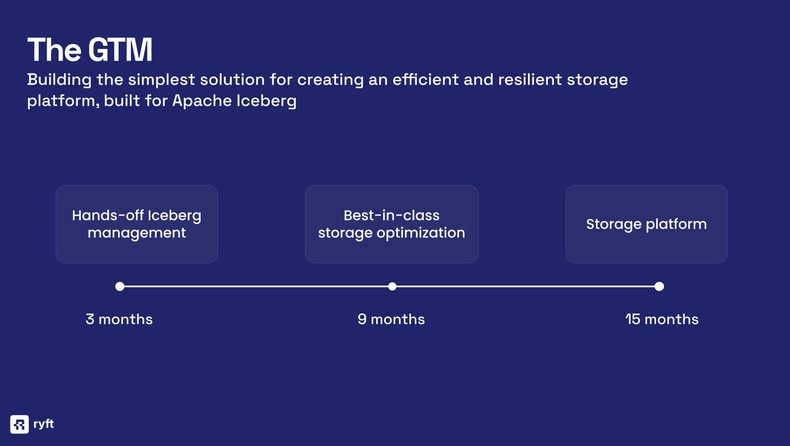 The GTM

Building the simplest solution for creating an efficient and resilient storage platform, built for Apache Iceberg

Hands-off Iceberg management

Best-in-class storage optimization

Storage platform

3 months

9 months

15 months

ryft